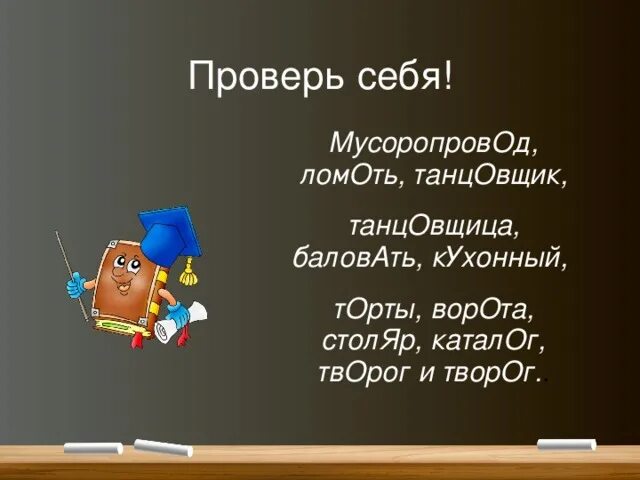 Проверь себя!

МусоропровОд, ломОть, танцОвщик,

танцОвщица, баловАть, кУхонный,

тОрты, ворОта, столЯр, каталОг, твОрог и творОг..